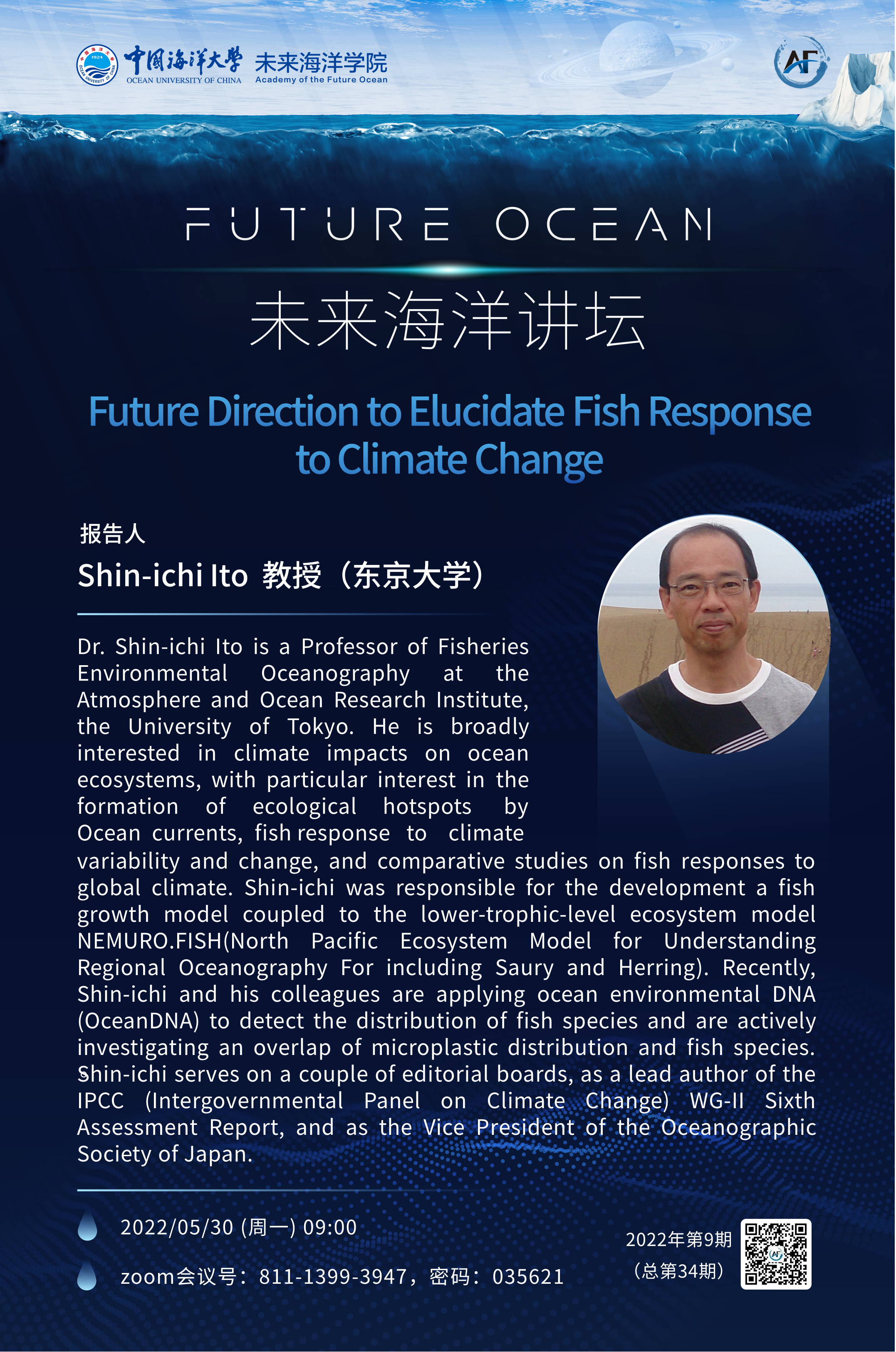 中国海洋大学 OCEAN UNIVERSITY OF CHINA 未来海洋学院 Academy of the Future Ocean

AF

FUTURE OCEAN

未来海洋讲坛

Future Direction to Elucidate Fish Response to Climate Change

报告人

Shin-ichi Ito 教授（东京大学）

Dr. Shin-ichi Ito is a Professor of Fisheries Environmental Oceanography at the Atmosphere and Ocean Research Institute, the University of Tokyo. He is broadly interested in climate impacts on ocean ecosystems, with particular interest in the formation of ecological hotspots by Ocean currents, fish response to climate variability and change, and comparative studies on fish responses to global climate. Shin-ichi was responsible for the development a fish growth model coupled to the lower-trophic-level ecosystem model NEMURO.FISH(North Pacific Ecosystem Model for Understanding Regional Oceanography For including Saury and Herring). Recently, Shin-ichi and his colleagues are applying ocean environmental DNA (OceanDNA) to detect the distribution of fish species and are actively investigating an overlap of microplastic distribution and fish species. Shin-ichi serves on a couple of editorial boards, as a lead author of the IPCC (Intergovernmental Panel on Climate Change) WG-II Sixth Assessment Report, and as the Vice President of the Oceanographic Society of Japan.

2022/05/30 (周一) 09:00

zoom会议号：811-1399-3947，密码：035621

2022年第9期
（总第34期）